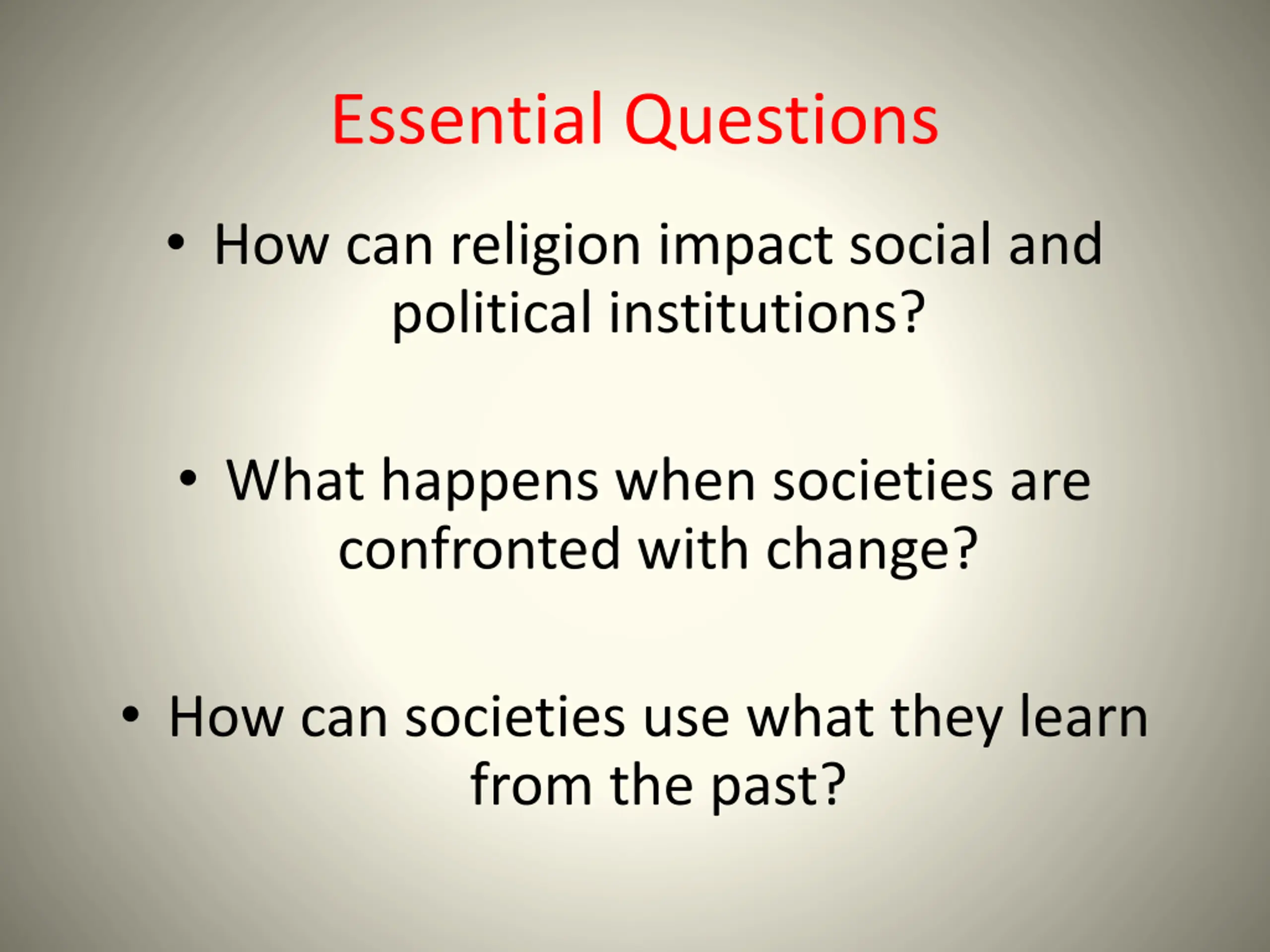 Essential Questions

• How can religion impact social and political institutions?

• What happens when societies are confronted with change?

• How can societies use what they learn from the past?